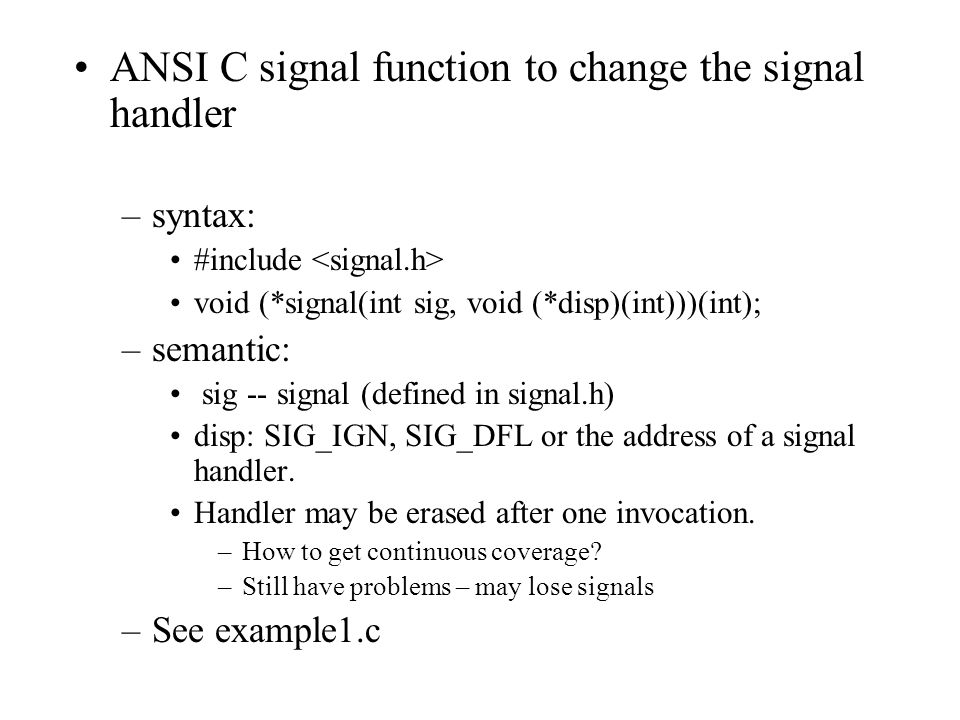 • ANSI C signal function to change the signal handler

– syntax:
• #include <signal.h>
• void (*signal(int sig, void (*disp)(int)))(int);
– semantic:
• sig -- signal (defined in signal.h)
• disp: SIG_IGN, SIG_DFL or the address of a signal handler.
• Handler may be erased after one invocation.
– How to get continuous coverage?
– Still have problems – may lose signals
– See example1.c